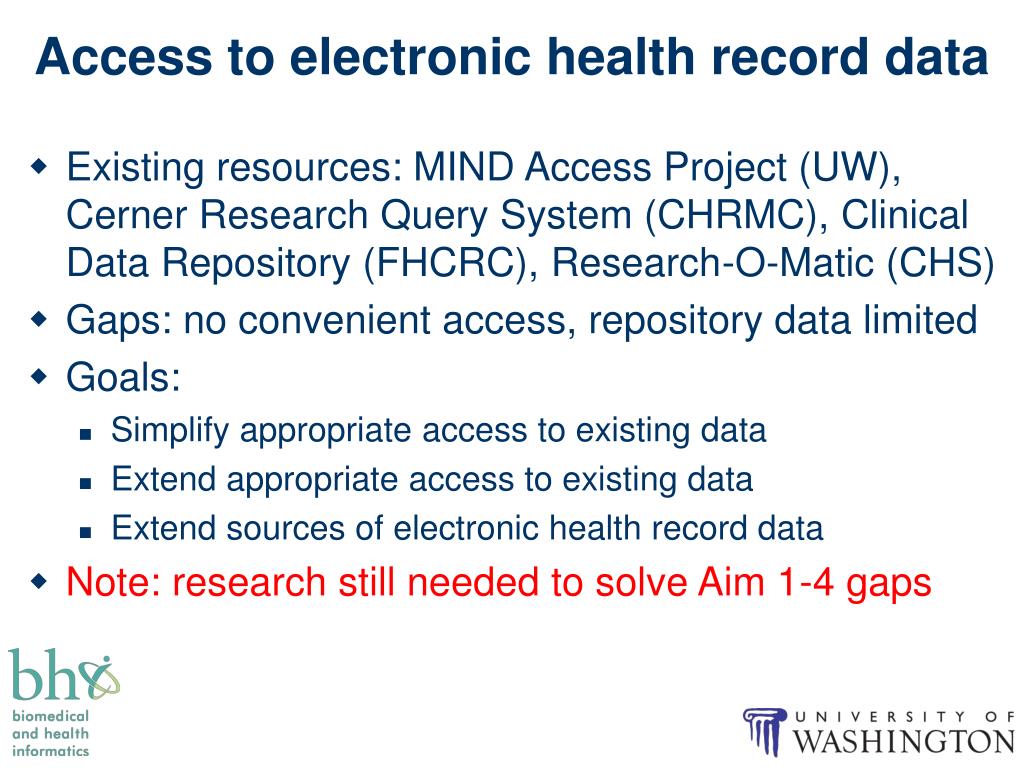 Access to electronic health record data

- Existing resources: MIND Access Project (UW), Cerner Research Query System (CHRMC), Clinical Data Repository (FHCRC), Research-O-Matic (CHS)
- Gaps: no convenient access, repository data limited
- Goals:
  - Simplify appropriate access to existing data
  - Extend appropriate access to existing data
  - Extend sources of electronic health record data
- Note: research still needed to solve Aim 1-4 gaps

bhi
biomedical and health informatics

UNIVERSITY OF WASHINGTON